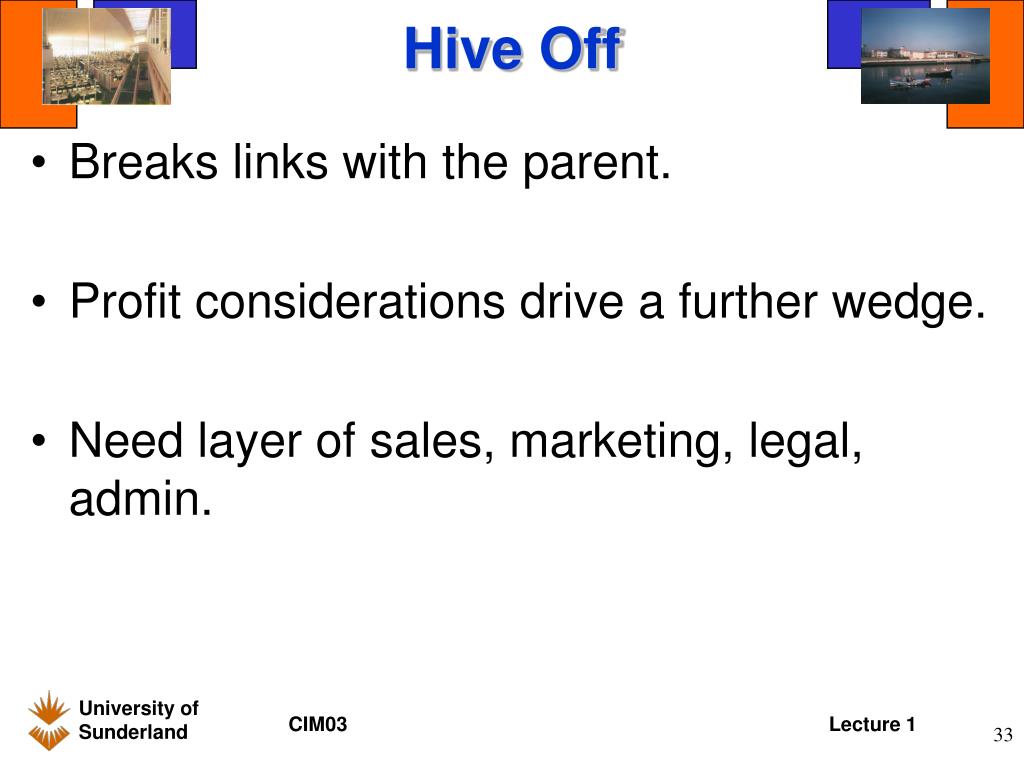 Hive Off

• Breaks links with the parent.

• Profit considerations drive a further wedge.

• Need layer of sales, marketing, legal, admin.

University of Sunderland

CIM03

Lecture 1

33